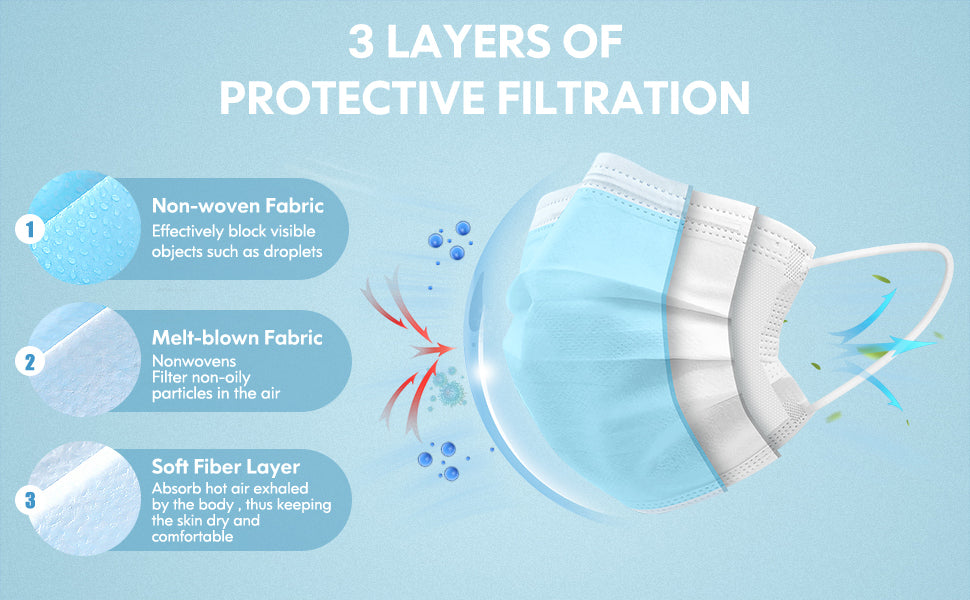 3 LAYERS OF PROTECTIVE FILTRATION

1

Non-woven Fabric

Effectively block visible objects such as droplets

2

Melt-blown Fabric

Nonwovens
Filter non-oily particles in the air

3

Soft Fiber Layer

Absorb hot air exhaled by the body , thus keeping the skin dry and comfortable